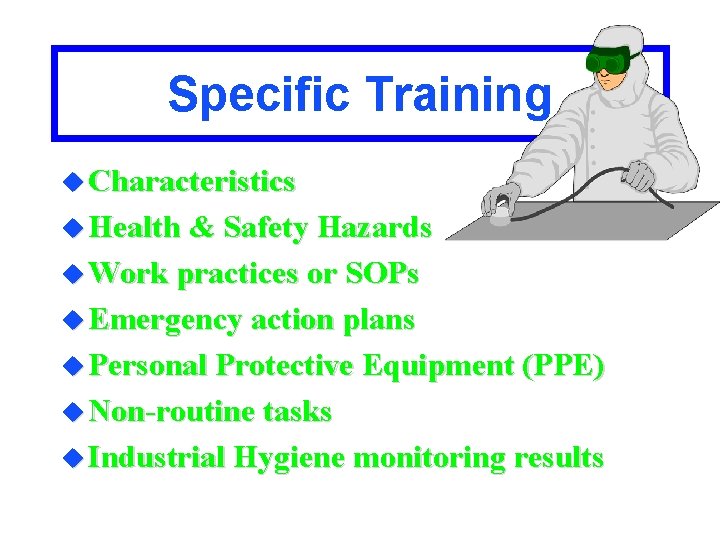 Specific Training

◆ Characteristics
◆ Health & Safety Hazards
◆ Work practices or SOPs
◆ Emergency action plans
◆ Personal Protective Equipment (PPE)
◆ Non-routine tasks
◆ Industrial Hygiene monitoring results